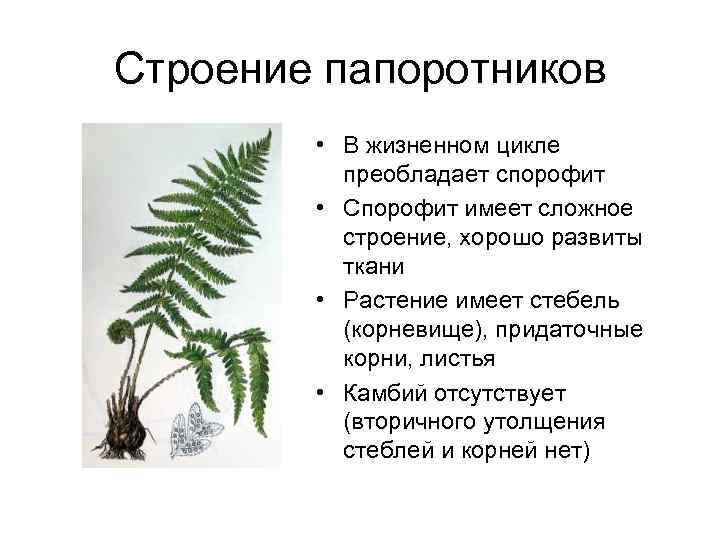 Строение папоротников

• В жизненном цикле преобладает спорофит
• Спорофит имеет сложное строение, хорошо развиты ткани
• Растение имеет стебель (корневище), придаточные корни, листья
• Камбий отсутствует (вторичного утолщения стеблей и корней нет)